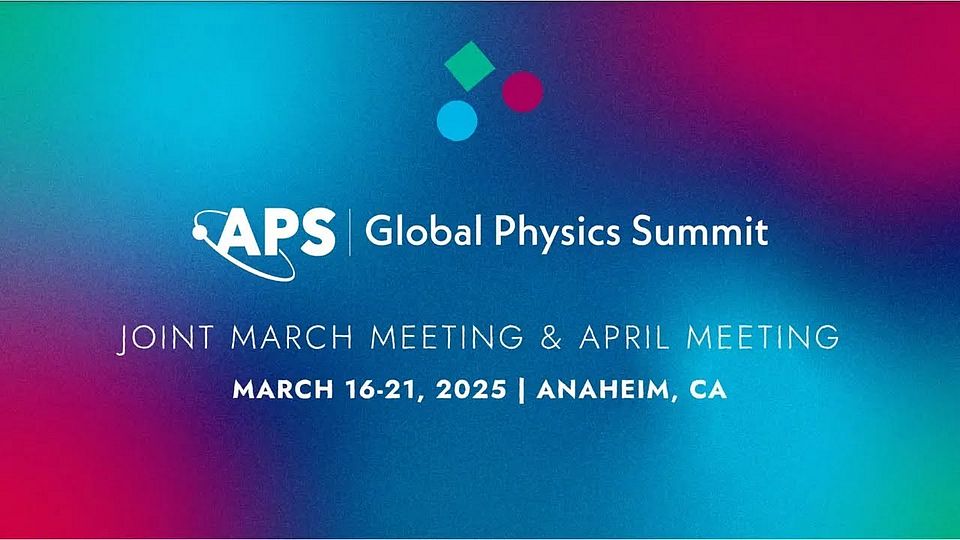 APS | Global Physics Summit

JOINT MARCH MEETING & APRIL MEETING

MARCH 16-21, 2025 | ANAHEIM, CA